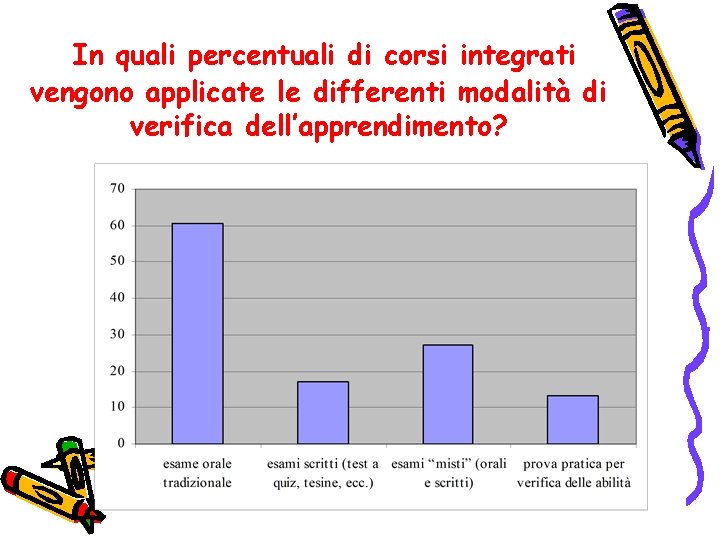 In quali percentuali di corsi integrati vengono applicate le differenti modalità di verifica dell'apprendimento?

70
60
50
40
30
20
10
0

esame orale tradizionale
esami scritti (test a quiz, tesine, ecc.)
esami "misti" (orali e scritti)
prova pratica per verifica delle abilità